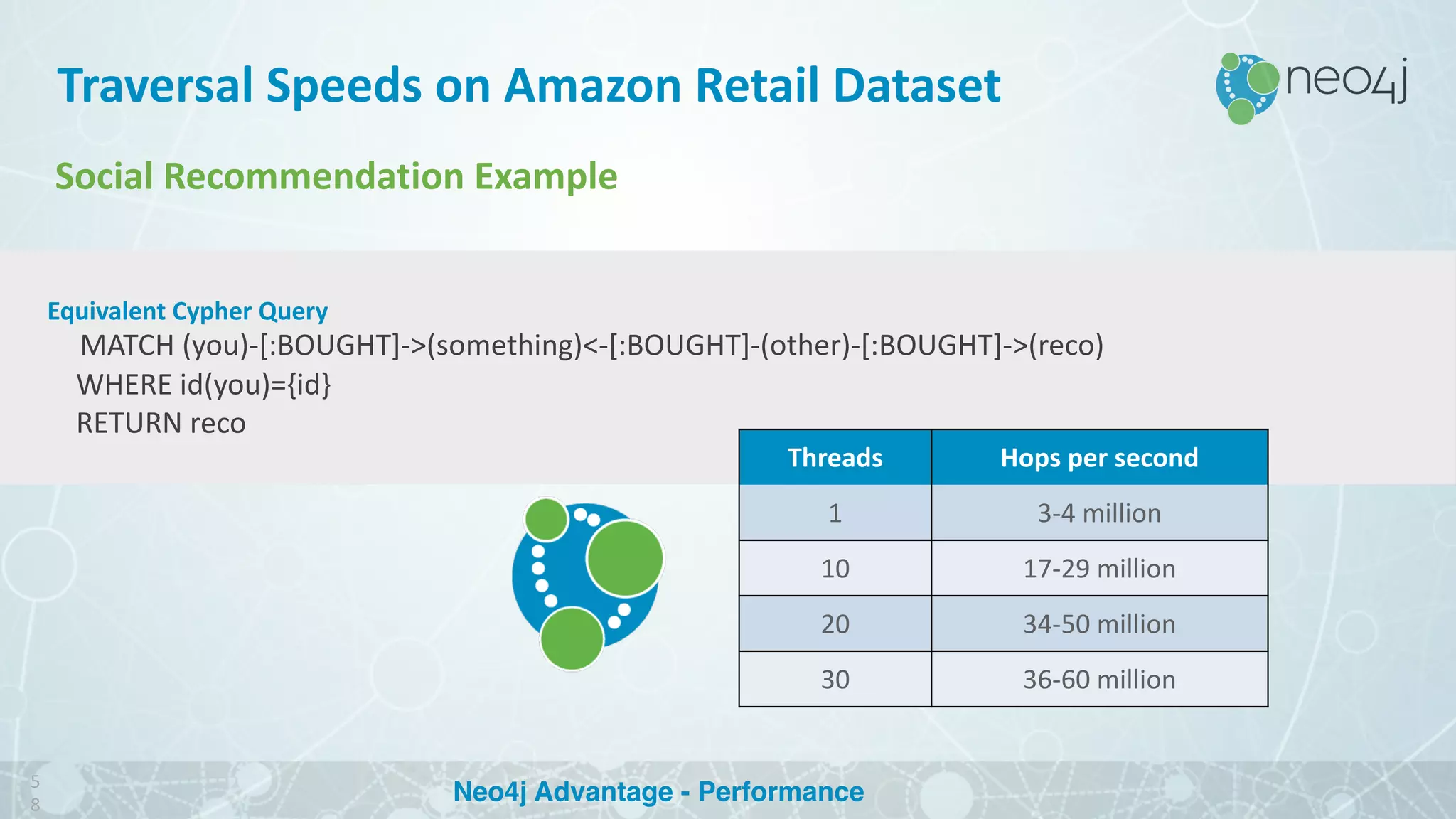 Traversal Speeds on Amazon Retail Dataset

neo4j

Social Recommendation Example

Equivalent Cypher Query
MATCH (you)-[:BOUGHT]->(something)<-[:BOUGHT]-(other)-[:BOUGHT]->(reco)
WHERE id(you)={id}
RETURN reco

| Threads | Hops per second |
|---|---|
| 1 | 3-4 million |
| 10 | 17-29 million |
| 20 | 34-50 million |
| 30 | 36-60 million |

58

Neo4j Advantage - Performance